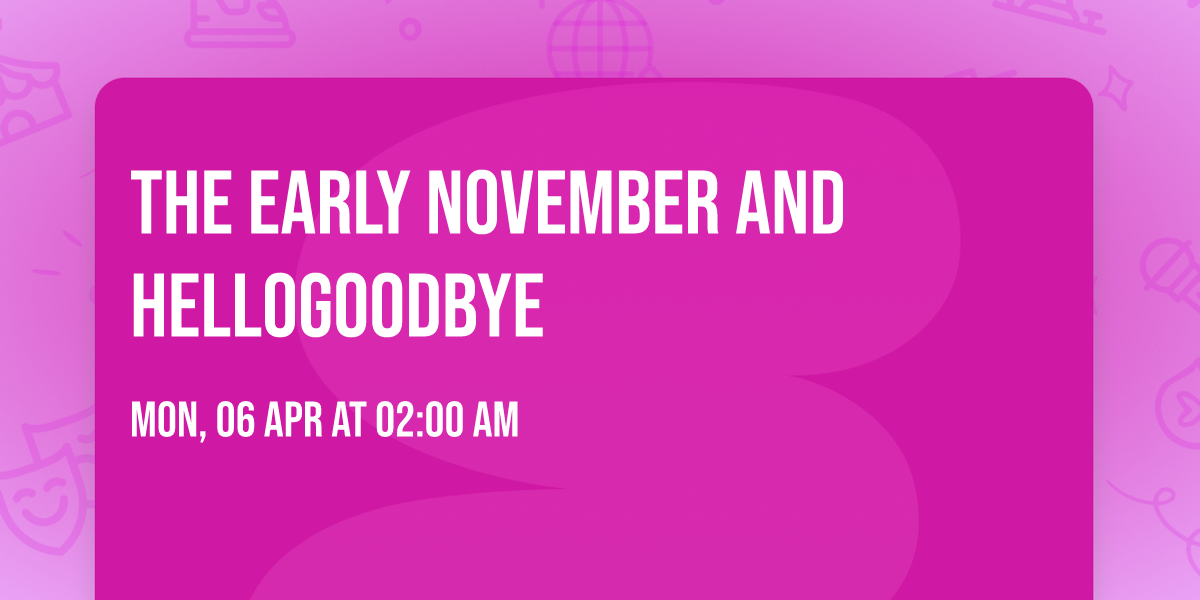 THE EARLY NOVEMBER AND HELLOGOODBYE

MON, 06 APR AT 02:00 AM